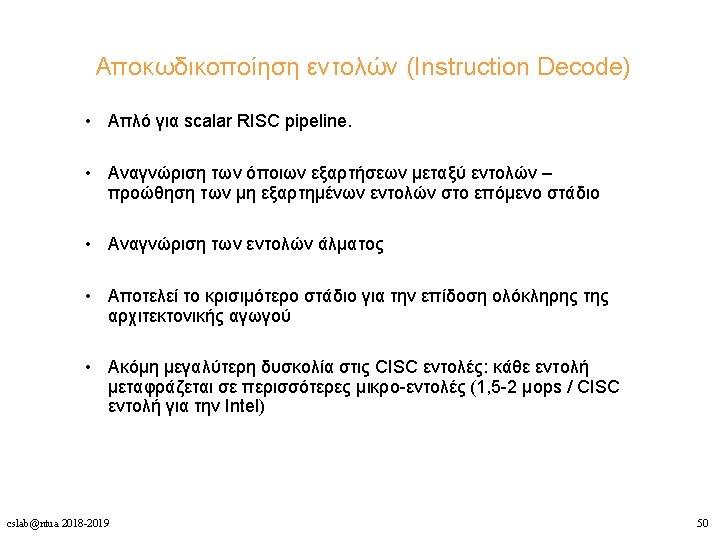 Αποκωδικοποίηση εντολών (Instruction Decode)

• Απλό για scalar RISC pipeline.

• Αναγνώριση των όποιων εξαρτήσεων μεταξύ εντολών – προώθηση των μη εξαρτημένων εντολών στο επόμενο στάδιο

• Αναγνώριση των εντολών άλματος

• Αποτελεί το κρισιμότερο στάδιο για την επίδοση ολόκληρης της αρχιτεκτονικής αγωγού

• Ακόμη μεγαλύτερη δυσκολία στις CISC εντολές: κάθε εντολή μεταφράζεται σε περισσότερες μικρο-εντολές (1,5-2 μops / CISC εντολή για την Intel)

cslab@ntua 2018-2019

50